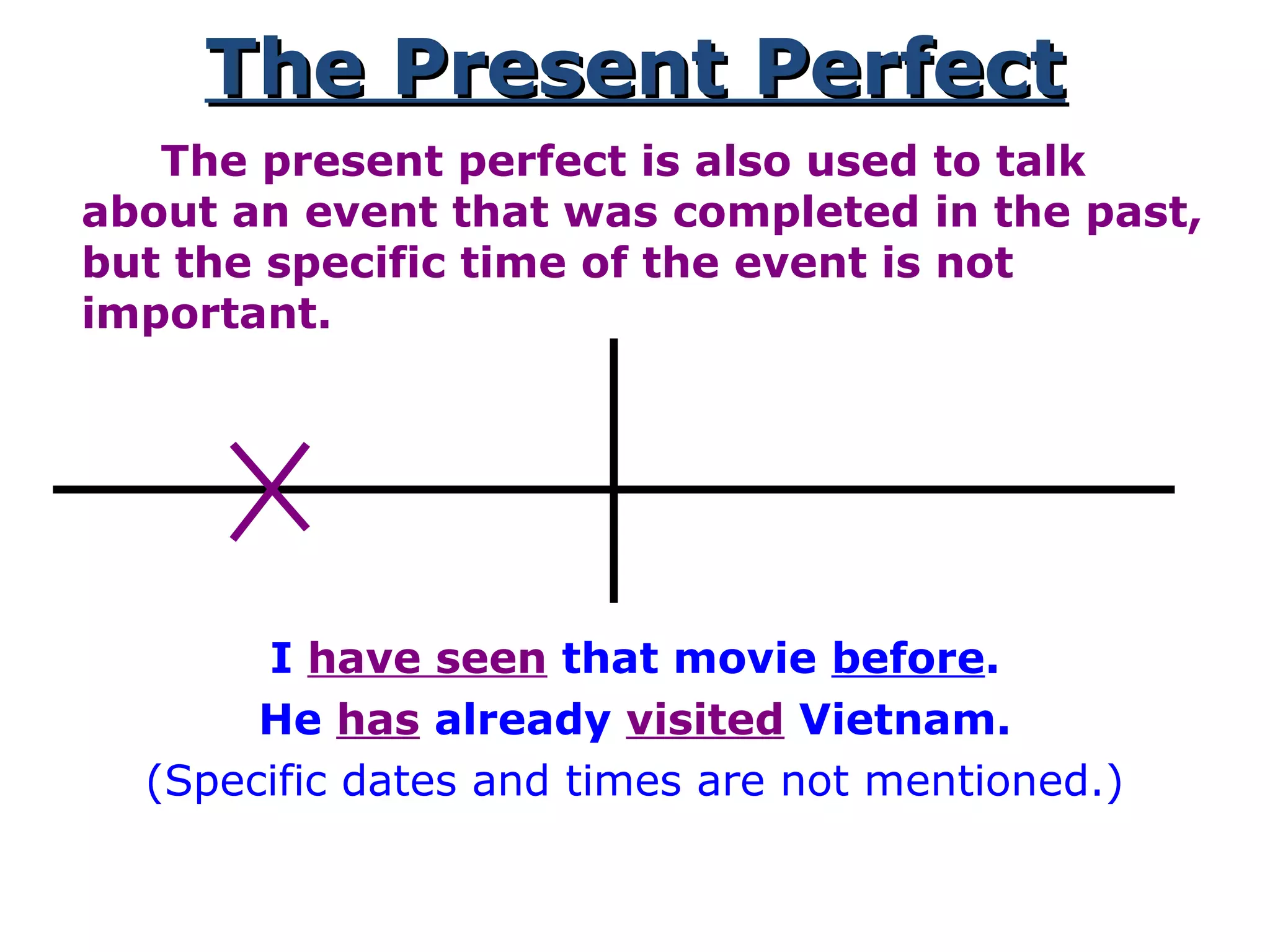 The Present Perfect

The present perfect is also used to talk about an event that was completed in the past, but the specific time of the event is not important.

I have seen that movie before.

He has already visited Vietnam.

(Specific dates and times are not mentioned.)